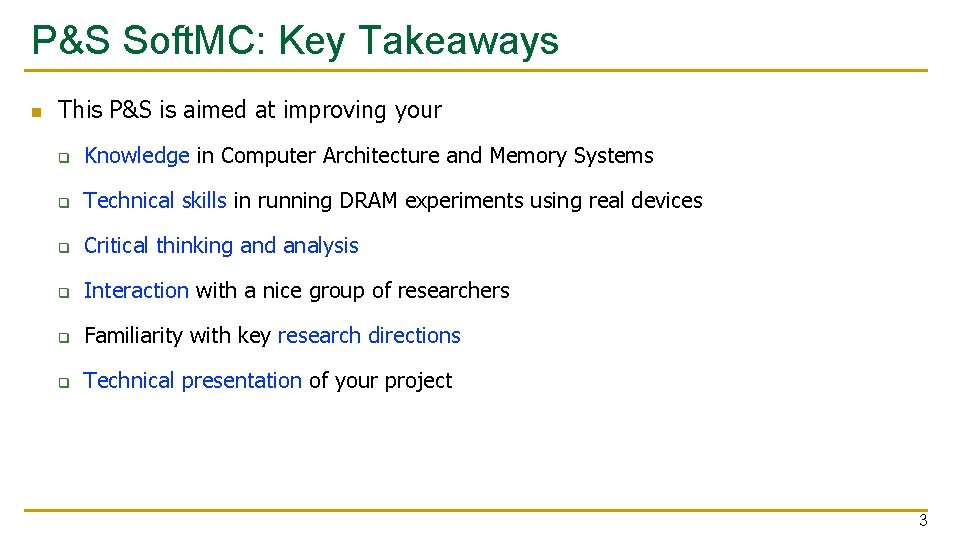 P&S SoftMC: Key Takeaways

This P&S is aimed at improving your

Knowledge in Computer Architecture and Memory Systems

Technical skills in running DRAM experiments using real devices

Critical thinking and analysis

Interaction with a nice group of researchers

Familiarity with key research directions

Technical presentation of your project

3